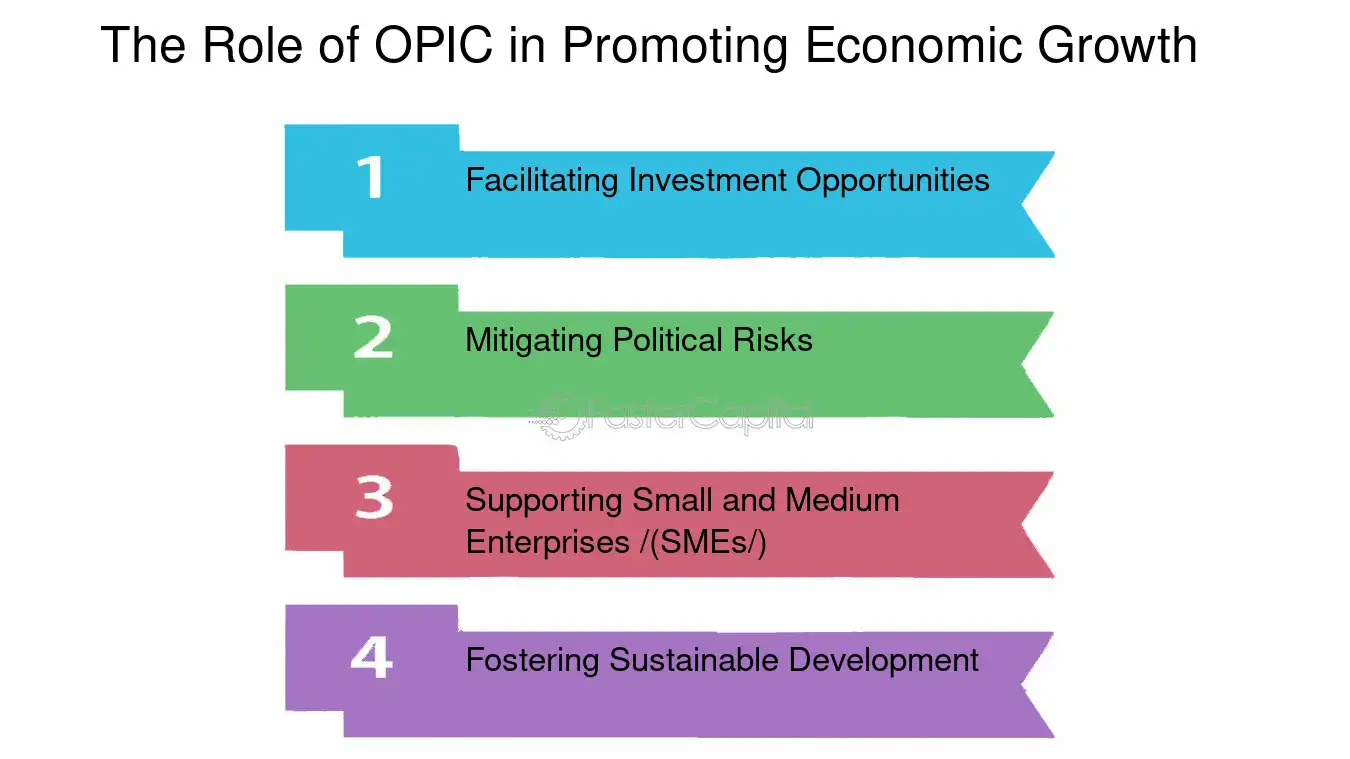 The Role of OPIC in Promoting Economic Growth

1 Facilitating Investment Opportunities

2 Mitigating Political Risks

3 Supporting Small and Medium Enterprises /(SMEs/)

4 Fostering Sustainable Development

FasterCapital